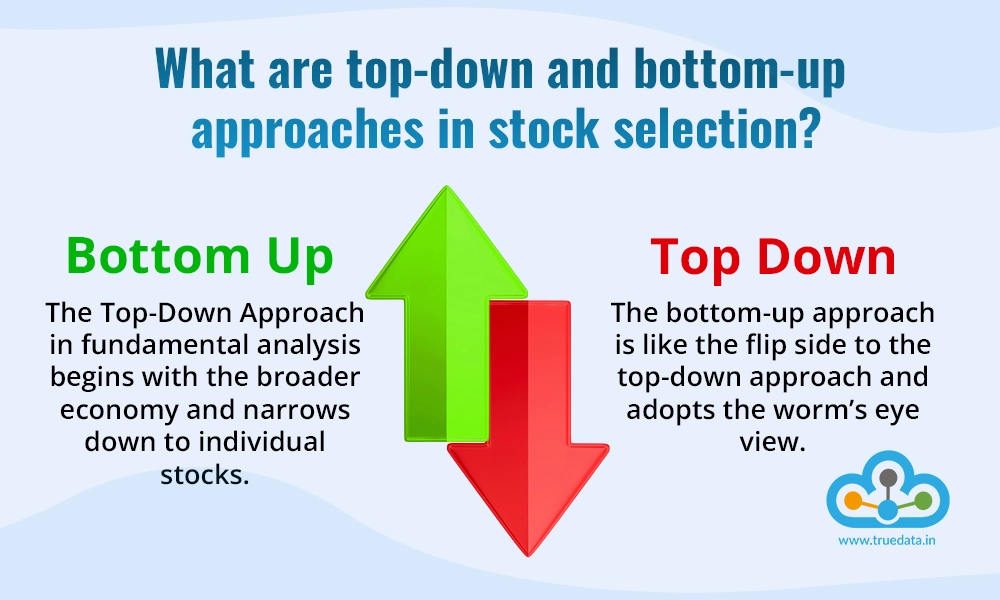 What are top-down and bottom-up approaches in stock selection?

Bottom Up

The Top-Down Approach in fundamental analysis begins with the broader economy and narrows down to individual stocks.

Top Down

The bottom-up approach is like the flip side to the top-down approach and adopts the worm's eye view.

www.truedata.in